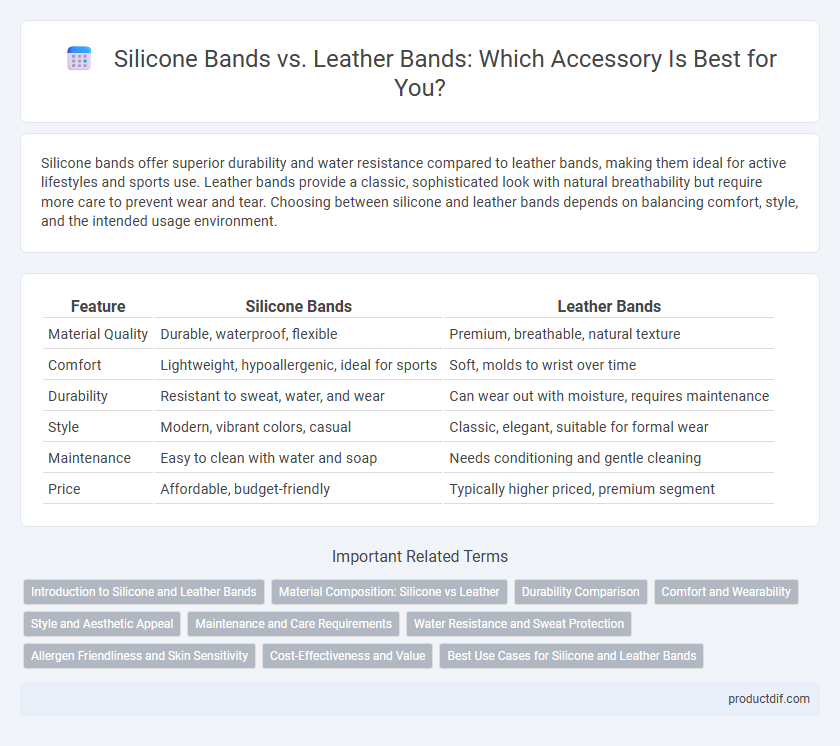 Silicone Bands vs. Leather Bands: Which Accessory Is Best for You?

Silicone bands offer superior durability and water resistance compared to leather bands, making them ideal for active lifestyles and sports use. Leather bands provide a classic, sophisticated look with natural breathability but require more care to prevent wear and tear. Choosing between silicone and leather bands depends on balancing comfort, style, and the intended usage environment.

| Feature | Silicone Bands | Leather Bands |
|---|---|---|
| Material Quality | Durable, waterproof, flexible | Premium, breathable, natural texture |
| Comfort | Lightweight, hypoallergenic, ideal for sports | Soft, molds to wrist over time |
| Durability | Resistant to sweat, water, and wear | Can wear out with moisture, requires maintenance |
| Style | Modern, vibrant colors, casual | Classic, elegant, suitable for formal wear |
| Maintenance | Easy to clean with water and soap | Needs conditioning and gentle cleaning |
| Price | Affordable, budget-friendly | Typically higher priced, premium segment |

Important Related Terms

Introduction to Silicone and Leather Bands
Material Composition: Silicone vs Leather
Durability Comparison
Comfort and Wearability
Style and Aesthetic Appeal
Maintenance and Care Requirements
Water Resistance and Sweat Protection
Allergen Friendliness and Skin Sensitivity
Cost-Effectiveness and Value
Best Use Cases for Silicone and Leather Bands

productdif.com